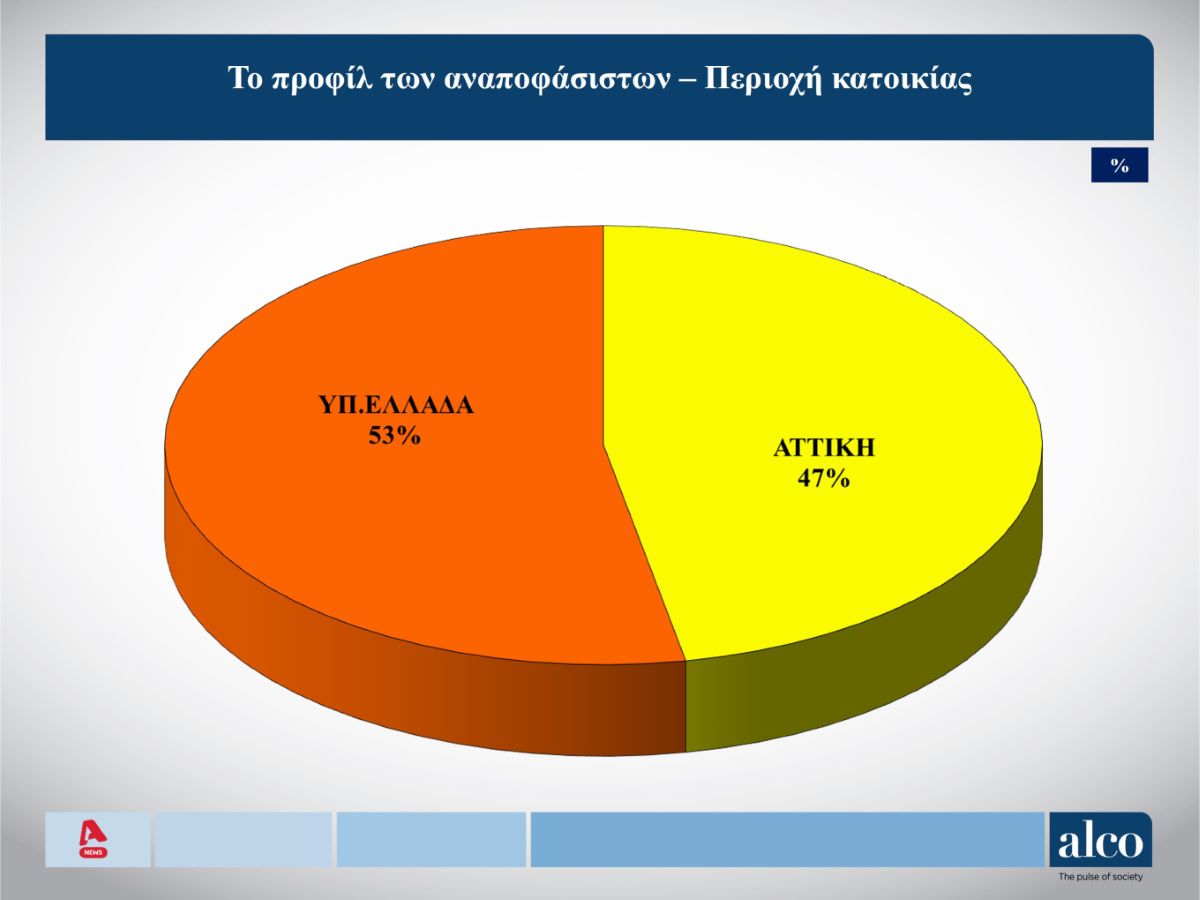 Το προφίλ των αναποφάσιστων – Περιοχή κατοικίας

%

ΥΠ.ΕΛΛΑΔΑ
53%

ΑΤΤΙΚΗ
47%

NEWS

alco
The pulse of society